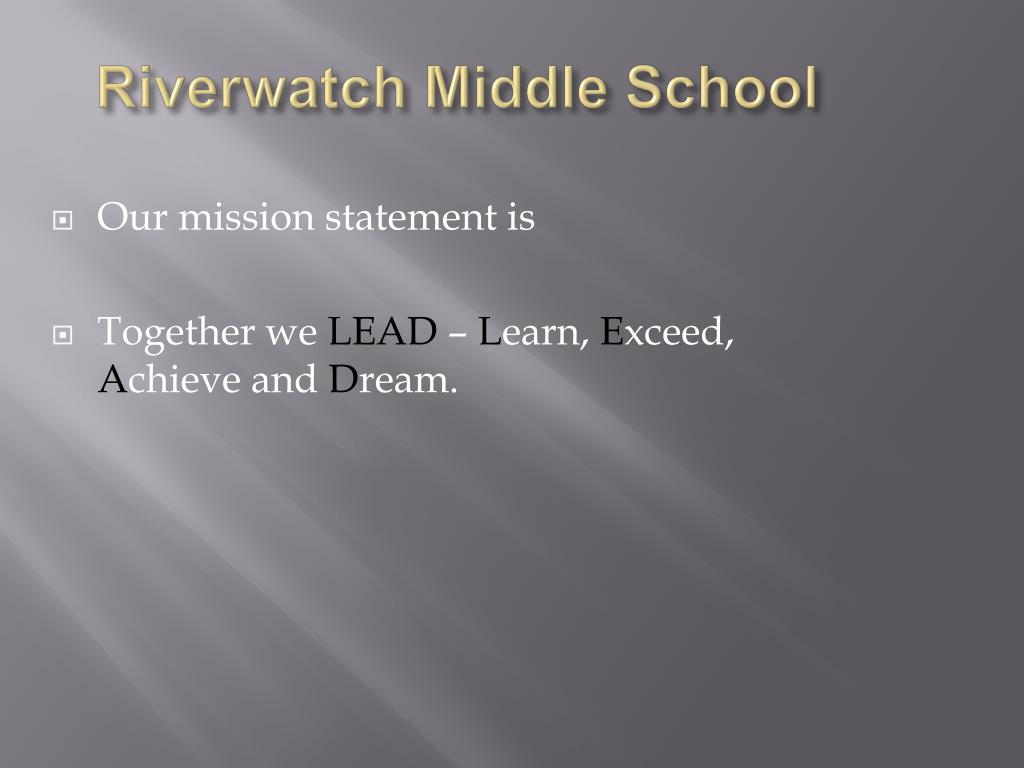 Riverwatch Middle School

Our mission statement is

Together we LEAD – Learn, Exceed, Achieve and Dream.